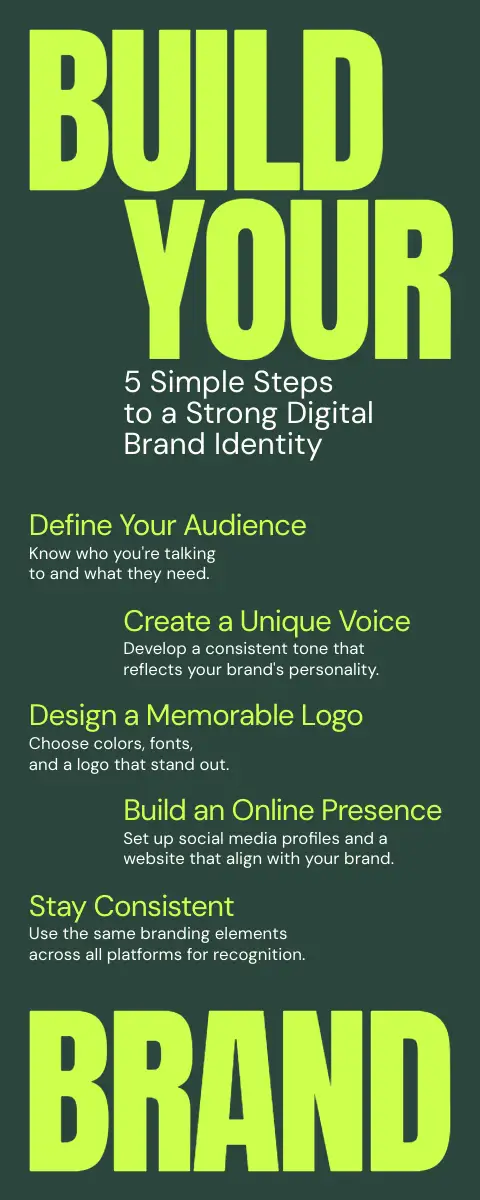 BUILD YOUR

5 Simple Steps to a Strong Digital Brand Identity

Define Your Audience
Know who you're talking to and what they need.

Create a Unique Voice
Develop a consistent tone that reflects your brand's personality.

Design a Memorable Logo
Choose colors, fonts, and a logo that stand out.

Build an Online Presence
Set up social media profiles and a website that align with your brand.

Stay Consistent
Use the same branding elements across all platforms for recognition.

BRAND